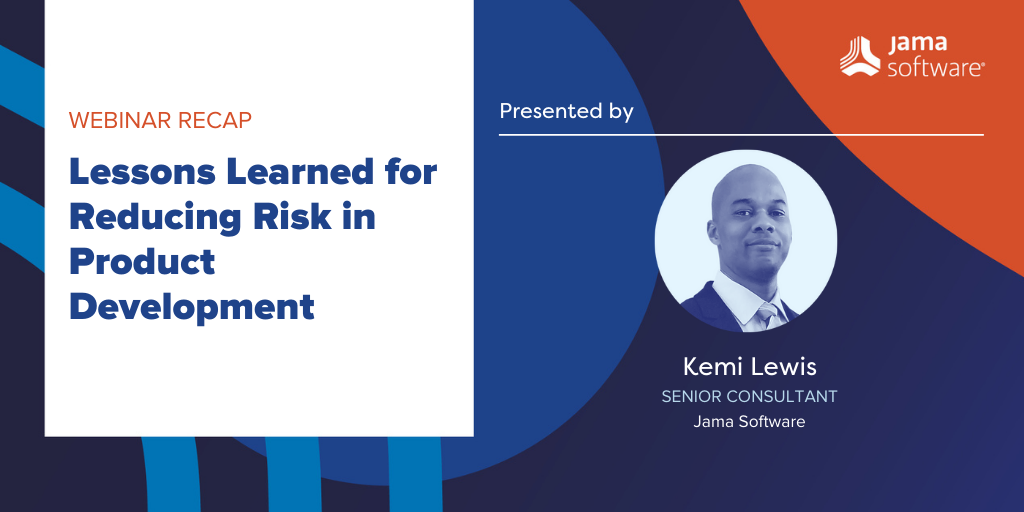 WEBINAR RECAP

Lessons Learned for Reducing Risk in Product Development

jama software®

Presented by

Kemi Lewis
SENIOR CONSULTANT
Jama Software